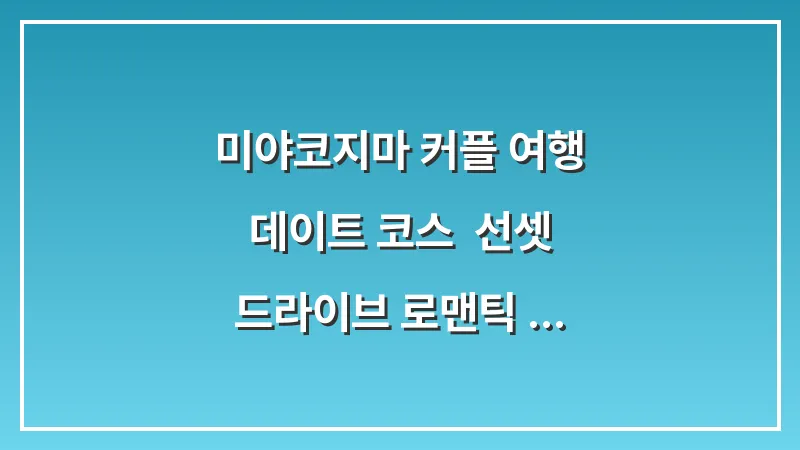 미야코지마 커플 여행
데이트 코스 선셋
드라이브 로맨틱 ...